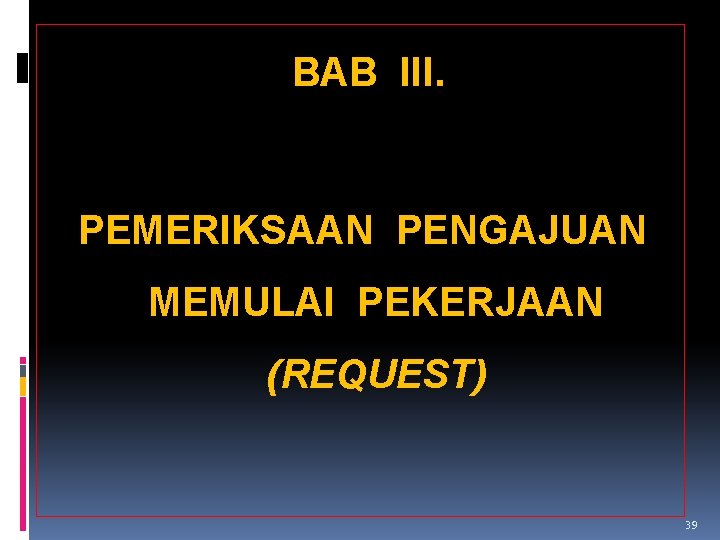 BAB III.

PEMERIKSAAN PENGAJUAN

MEMULAI PEKERJAAN

(REQUEST)

39